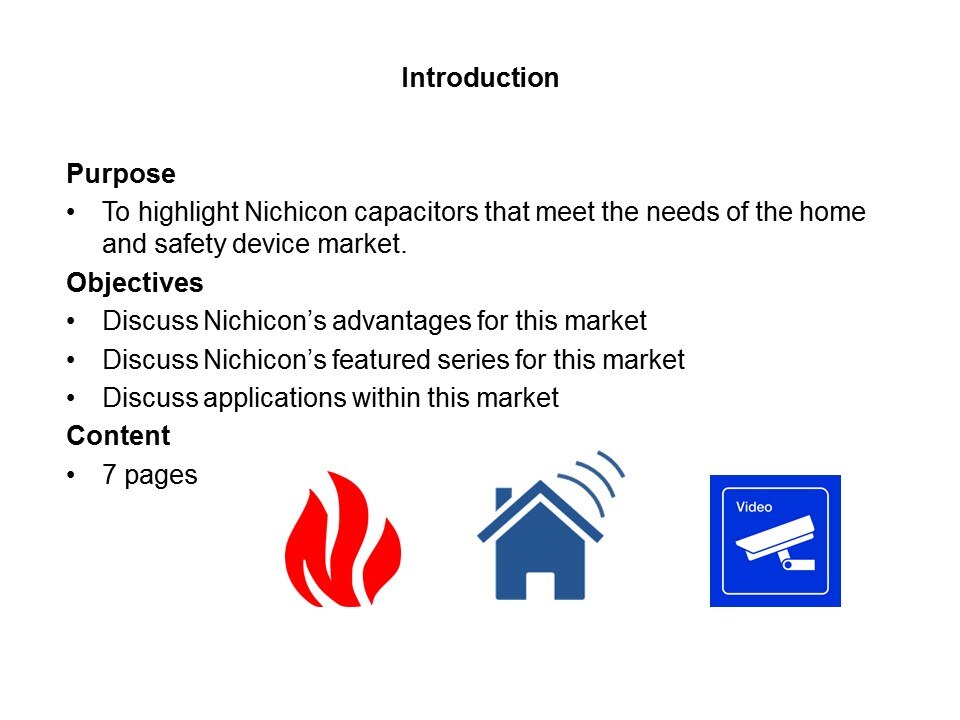 Introduction

Purpose

• To highlight Nichicon capacitors that meet the needs of the home and safety device market.

Objectives

• Discuss Nichicon's advantages for this market
• Discuss Nichicon's featured series for this market
• Discuss applications within this market

Content

• 7 pages

Video